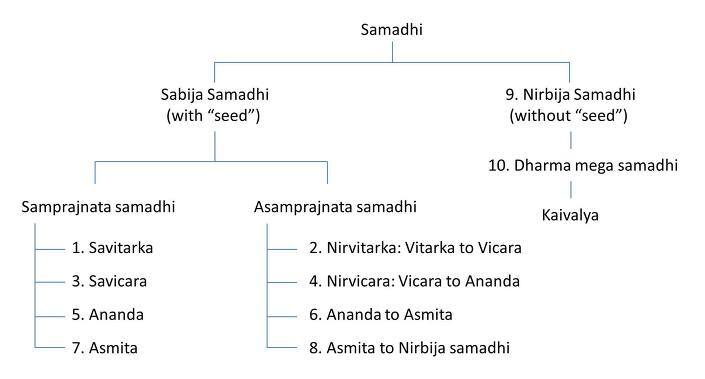 Samadhi

Sabija Samadhi
(with “seed”)

Samprajnata samadhi

1. Savitarka

3. Savicara

5. Ananda

7. Asmita

Asamprajnata samadhi

2. Nirvitarka: Vitarka to Vicara

4. Nirvicara: Vicara to Ananda

6. Ananda to Asmita

8. Asmita to Nirbija samadhi

9. Nirbija Samadhi
(without “seed”)

10. Dharma mega samadhi

Kaivalya